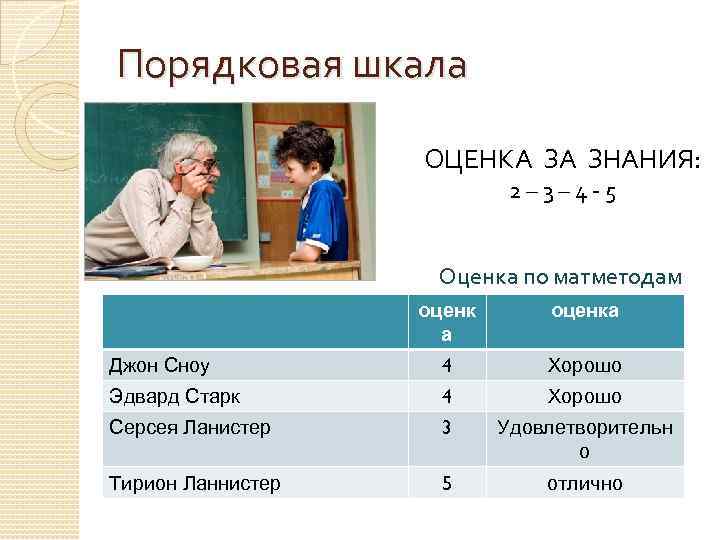 Порядковая шкала

ОЦЕНКА ЗА ЗНАНИЯ:
2 – 3 – 4 - 5

Оценка по матметодам

| | оценка | оценка |
|---|---|---|
| Джон Сноу | 4 | Хорошо |
| Эдвард Старк | 4 | Хорошо |
| Серсея Ланистер | 3 | Удовлетворительно |
| Тирион Ланнистер | 5 | отлично |